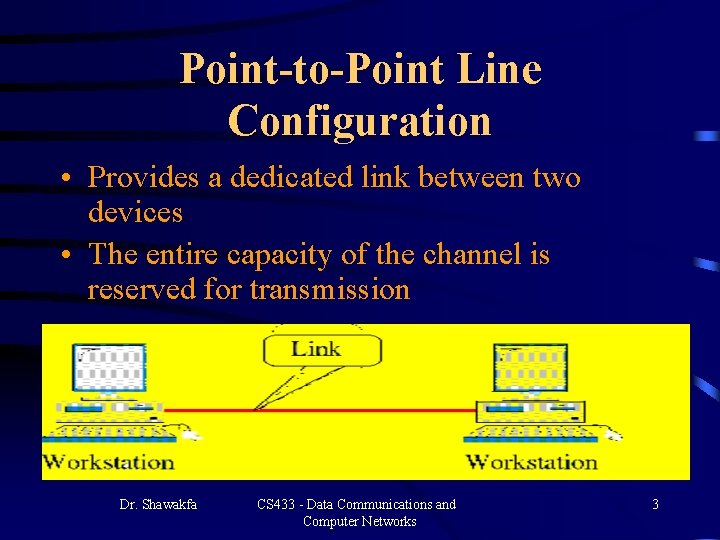 Point-to-Point Line Configuration

• Provides a dedicated link between two devices
• The entire capacity of the channel is reserved for transmission

Link

Workstation

Workstation

Dr. Shawakfa

CS433 - Data Communications and Computer Networks

3